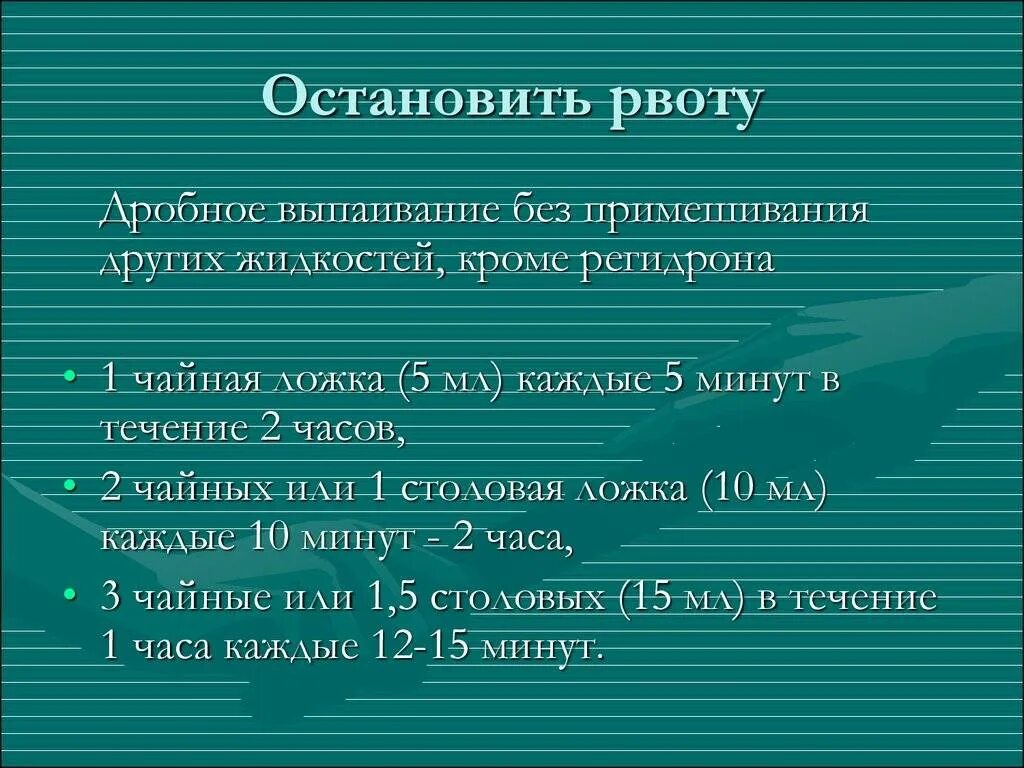 Остановить рвоту

Дробное выпаивание без примешивания других жидкостей, кроме регидрона

• 1 чайная ложка (5 мл) каждые 5 минут в течение 2 часов,
• 2 чайных или 1 столовая ложка (10 мл) каждые 10 минут - 2 часа,
• 3 чайные или 1,5 столовых (15 мл) в течение 1 часа каждые 12-15 минут.